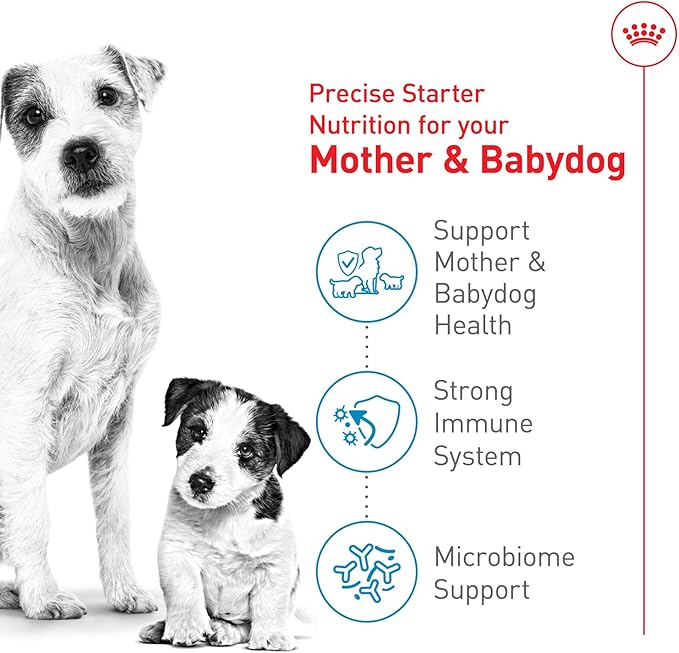 Precise Starter Nutrition for your
Mother & Babydog

Support Mother & Babydog Health

Strong Immune System

Microbiome Support